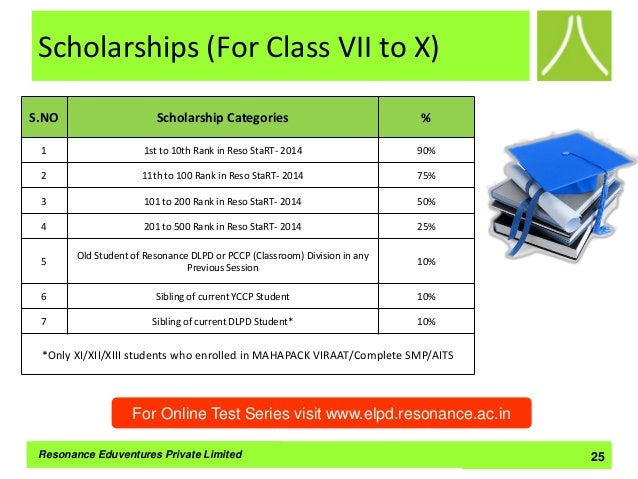 Scholarships (For Class VII to X)

| S.NO | Scholarship Categories | % |
|---|---|---|
| 1 | 1st to 10th Rank in Reso StaRT- 2014 | 90% |
| 2 | 11th to 100 Rank in Reso StaRT- 2014 | 75% |
| 3 | 101 to 200 Rank in Reso StaRT- 2014 | 50% |
| 4 | 201 to 500 Rank in Reso StaRT- 2014 | 25% |
| 5 | Old Student of Resonance DLPD or PCCP (Classroom) Division in any Previous Session | 10% |
| 6 | Sibling of current YCCP Student | 10% |
| 7 | Sibling of current DLPD Student* | 10% |
| *Only XI/XII/XIII students who enrolled in MAHAPACK VIRAAT/Complete SMP/AITS | | |

For Online Test Series visit www.elpd.resonance.ac.in

Resonance Eduventures Private Limited

25